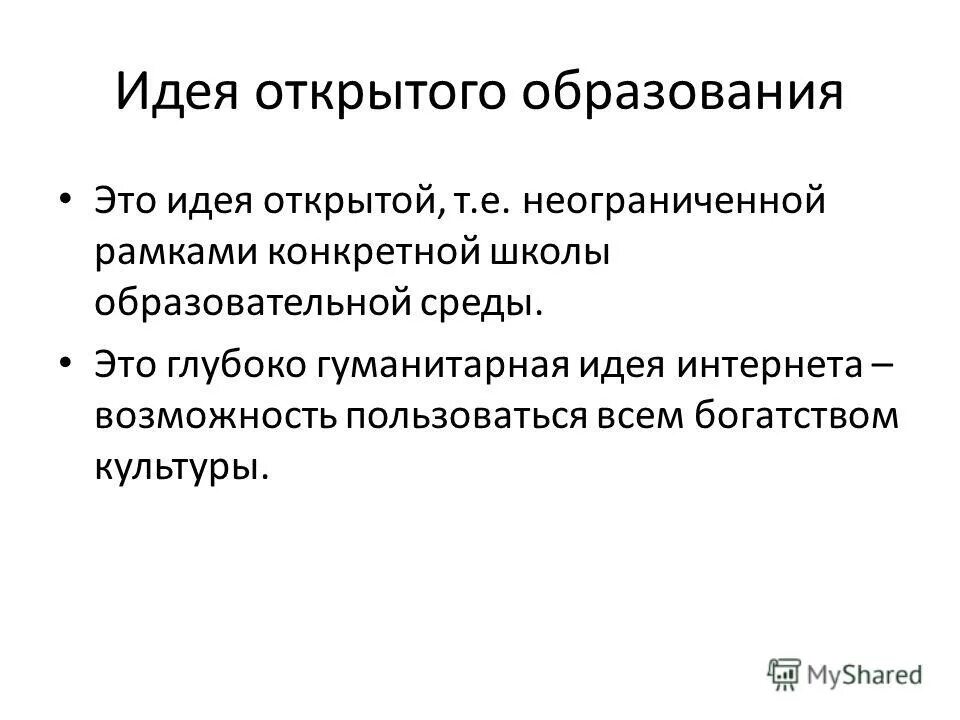 Идея открытого образования

• Это идея открытой, т.е. неограниченной рамками конкретной школы образовательной среды.

• Это глубоко гуманитарная идея интернета – возможность пользоваться всем богатством культуры.

MyShared